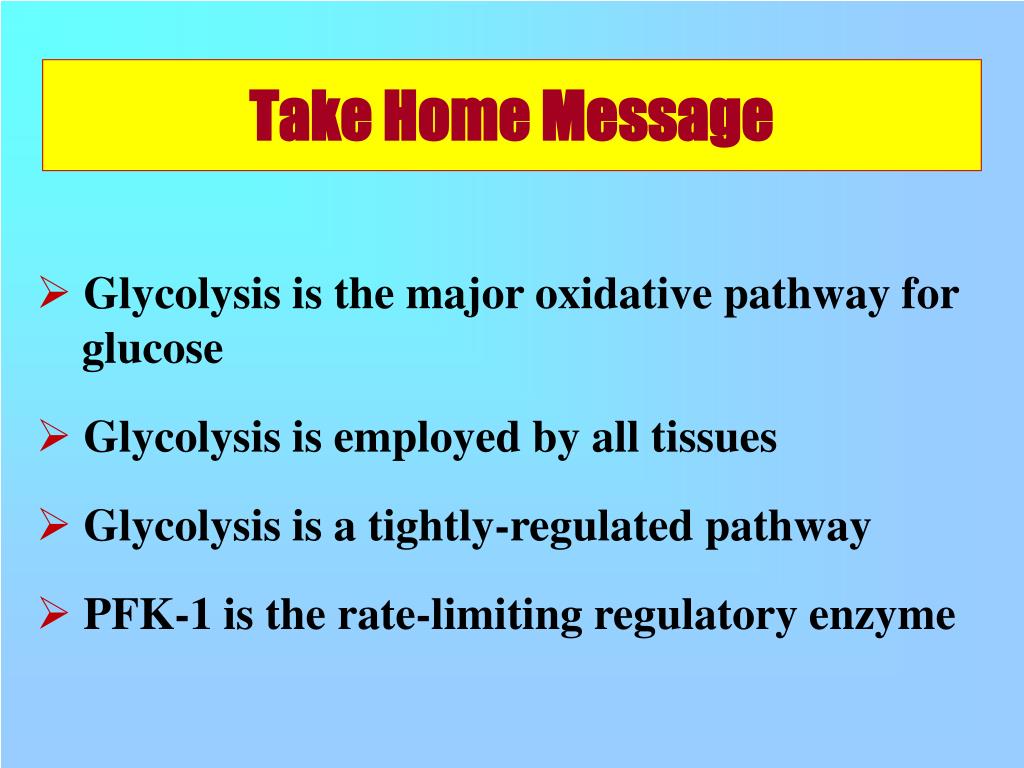 Take Home Message

➢ Glycolysis is the major oxidative pathway for glucose

➢ Glycolysis is employed by all tissues

➢ Glycolysis is a tightly-regulated pathway

➢ PFK-1 is the rate-limiting regulatory enzyme